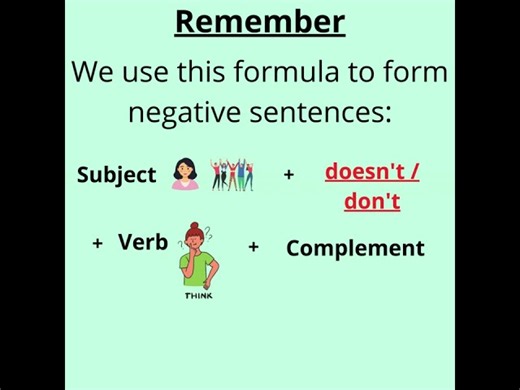 Remember

We use this formula to form negative sentences:

Subject + doesn't / don't

+ Verb THINK + Complement